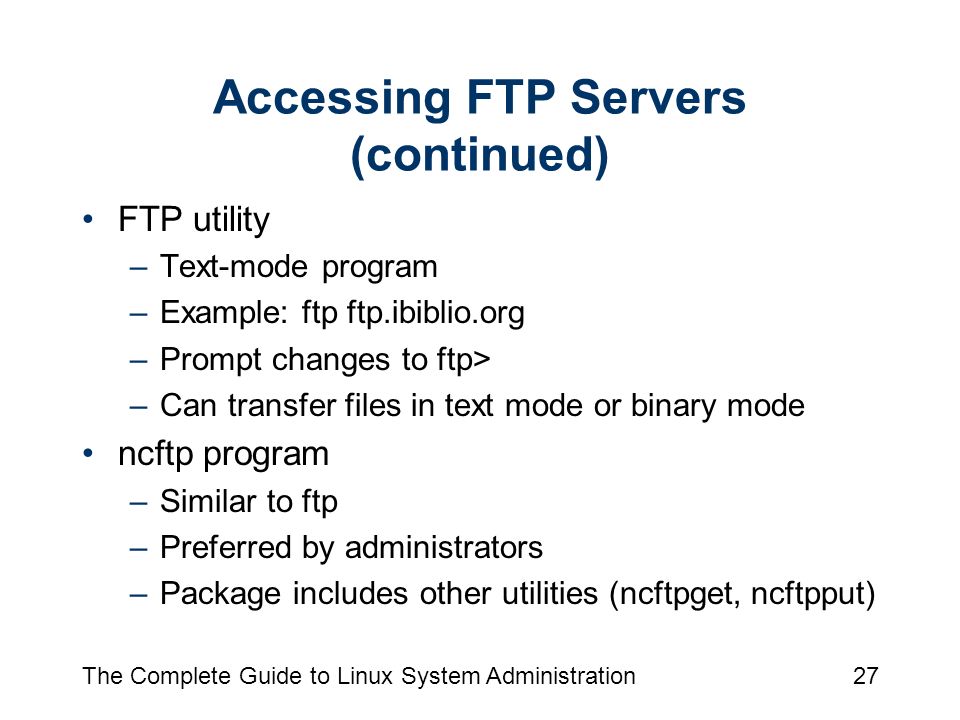 Accessing FTP Servers (continued)

• FTP utility
  – Text-mode program
  – Example: ftp ftp.ibiblio.org
  – Prompt changes to ftp>
  – Can transfer files in text mode or binary mode
• ncftp program
  – Similar to ftp
  – Preferred by administrators
  – Package includes other utilities (ncftpget, ncftpput)

The Complete Guide to Linux System Administration

27